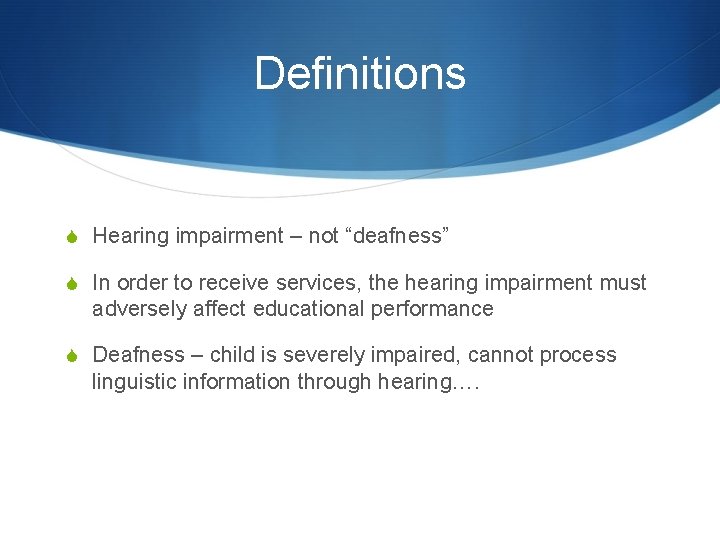 Definitions

Hearing impairment – not “deafness”

In order to receive services, the hearing impairment must adversely affect educational performance

Deafness – child is severely impaired, cannot process linguistic information through hearing….